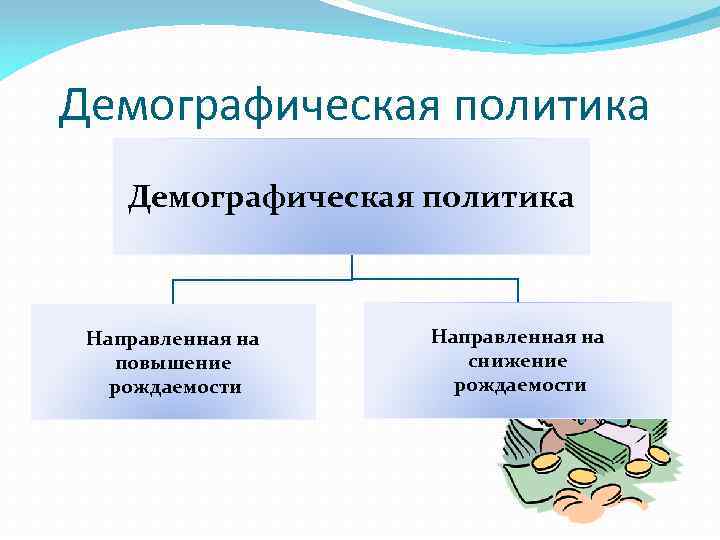 Демографическая политика

Демографическая политика

Направленная на повышение рождаемости

Направленная на снижение рождаемости